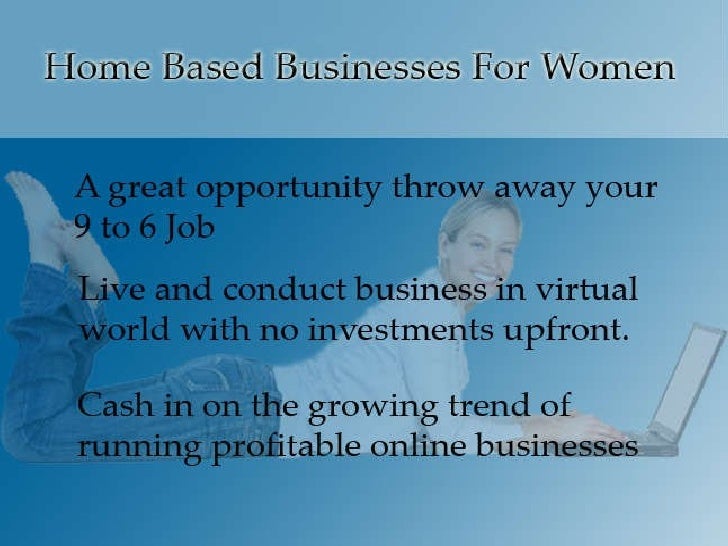 Home Based Businesses For Women

A great opportunity throw away your 9 to 6 Job

Live and conduct business in virtual world with no investments upfront.

Cash in on the growing trend of running profitable online businesses